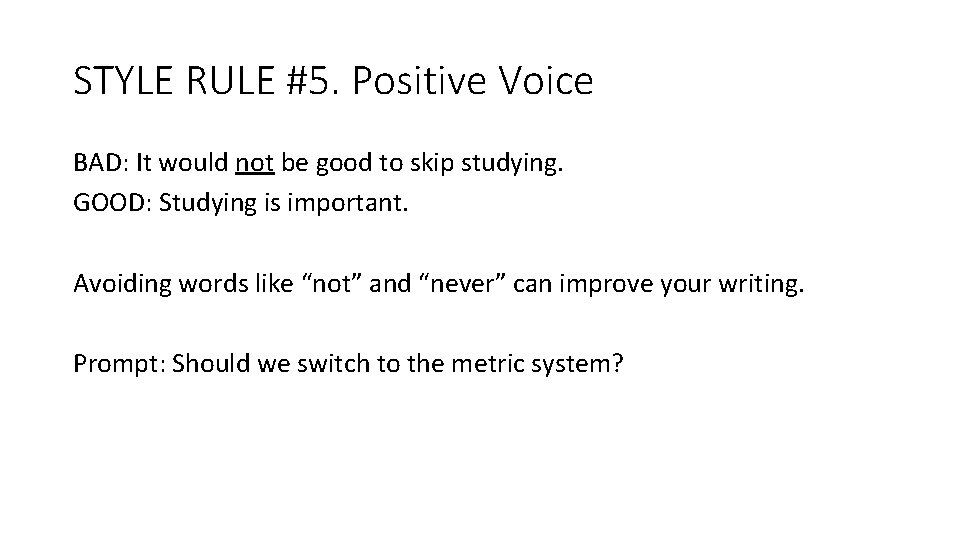 STYLE RULE #5. Positive Voice

BAD: It would not be good to skip studying.
GOOD: Studying is important.

Avoiding words like “not” and “never” can improve your writing.

Prompt: Should we switch to the metric system?